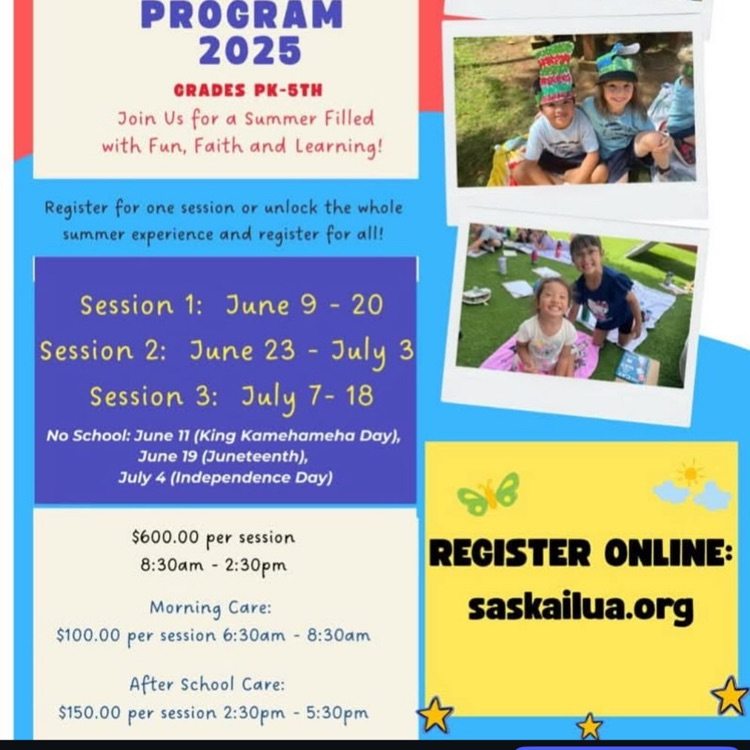 PROGRAM 2025

GRADES PK-5TH

Join Us for a Summer Filled with Fun, Faith and Learning!

Register for one session or unlock the whole summer experience and register for all!

Session 1: June 9 - 20
Session 2: June 23 - July 3
Session 3: July 7- 18

No School: June 11 (King Kamehameha Day), June 19 (Juneteenth), July 4 (Independence Day)

$600.00 per session
8:30am - 2:30pm

Morning Care:
$100.00 per session 6:30am - 8:30am

After School Care:
$150.00 per session 2:30pm - 5:30pm

REGISTER ONLINE:
saskailua.org